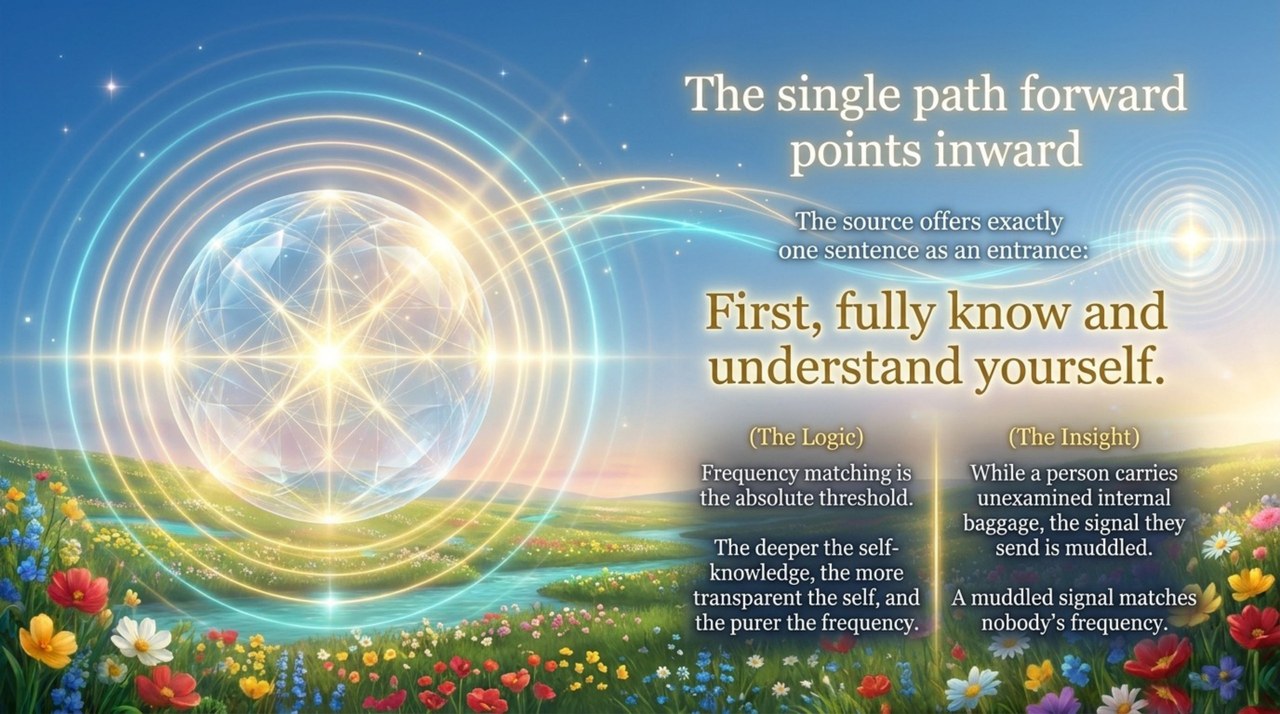 The single path forward points inward

The source offers exactly one sentence as an entrance:

First, fully know and understand yourself.

(The Logic)

Frequency matching is the absolute threshold.

The deeper the self-knowledge, the more transparent the self, and the purer the frequency.

(The Insight)

While a person carries unexamined internal baggage, the signal they send is muddled.

A muddled signal matches nobody's frequency.